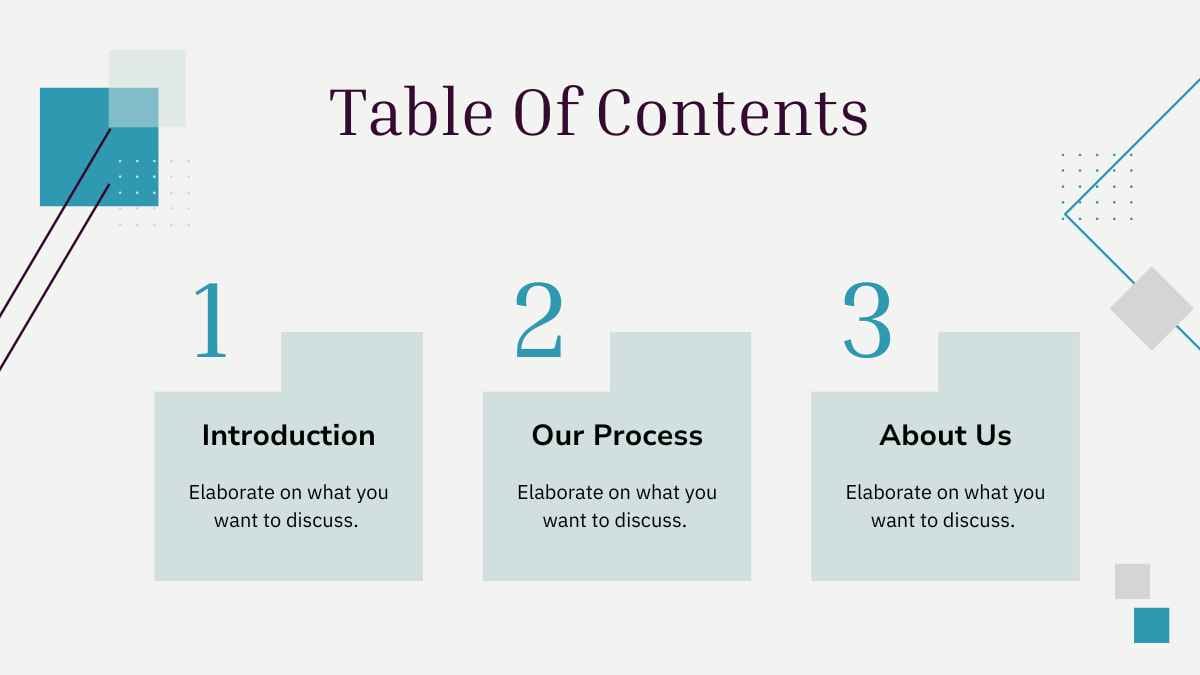 Table Of Contents

1

Introduction

Elaborate on what you want to discuss.

2

Our Process

Elaborate on what you want to discuss.

3

About Us

Elaborate on what you want to discuss.